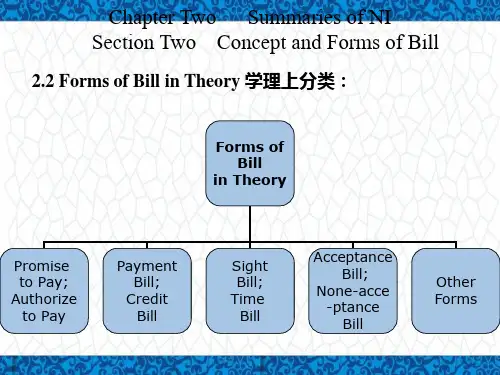 Chapter Two Summaries of NI
Section Two Concept and Forms of Bill

2.2 Forms of Bill in Theory 学理上分类：

Forms of Bill in Theory

Promise to Pay; Authorize to Pay

Payment Bill; Credit Bill

Sight Bill; Time Bill

Acceptance Bill; None-acce-ptance Bill

Other Forms